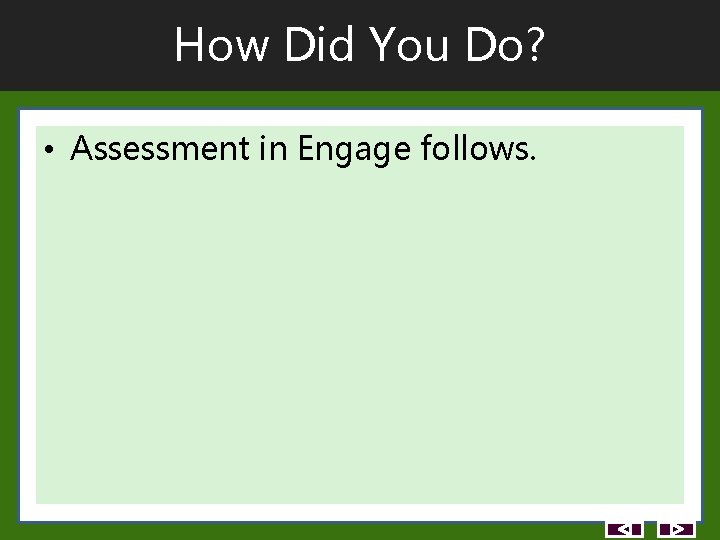 How Did You Do?

• Assessment in Engage follows.